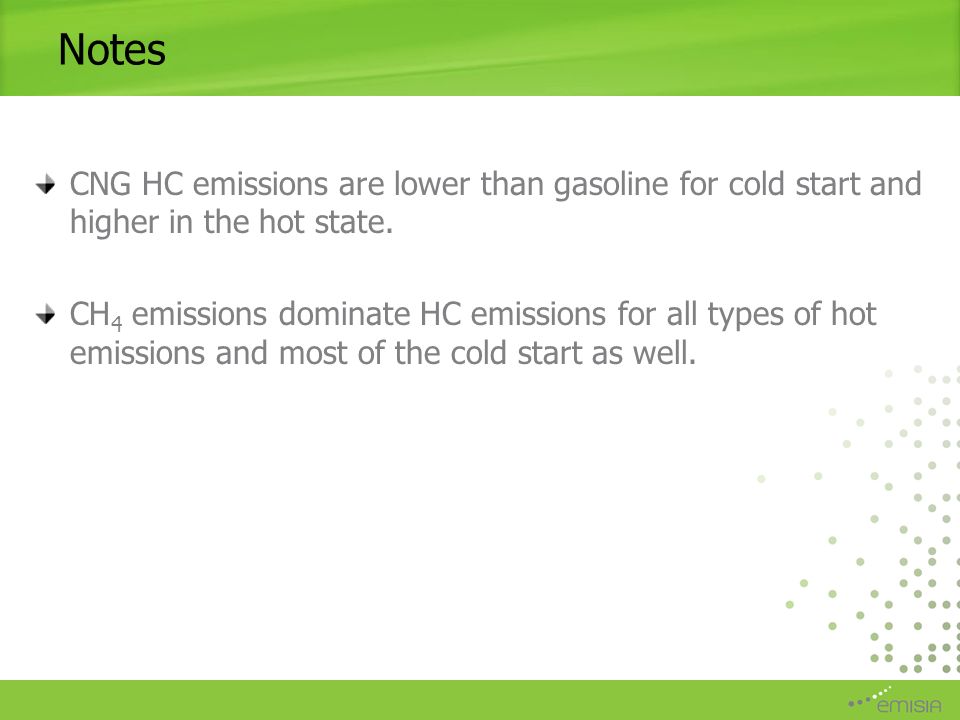 Notes

CNG HC emissions are lower than gasoline for cold start and higher in the hot state.

$CH_4$ emissions dominate HC emissions for all types of hot emissions and most of the cold start as well.

emisia